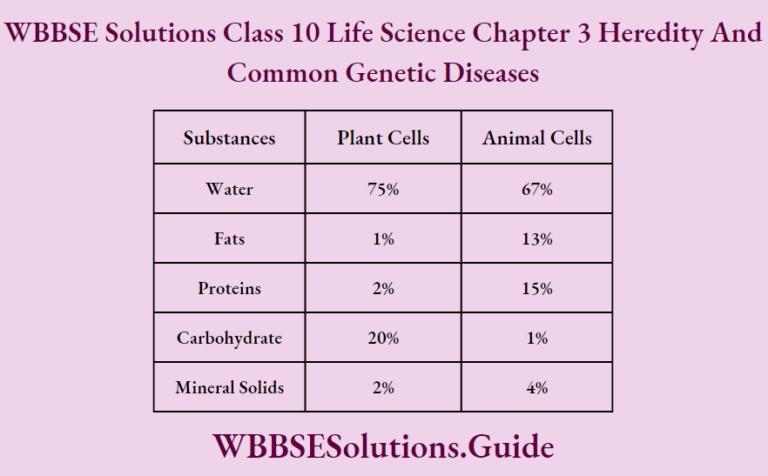 WBBSE Solutions Class 10 Life Science Chapter 3 Heredity And Common Genetic Diseases

| Substances | Plant Cells | Animal Cells |
|---|---|---|
| Water | 75% | 67% |
| Fats | 1% | 13% |
| Proteins | 2% | 15% |
| Carbohydrate | 20% | 1% |
| Mineral Solids | 2% | 4% |

WBBSESolutions.Guide